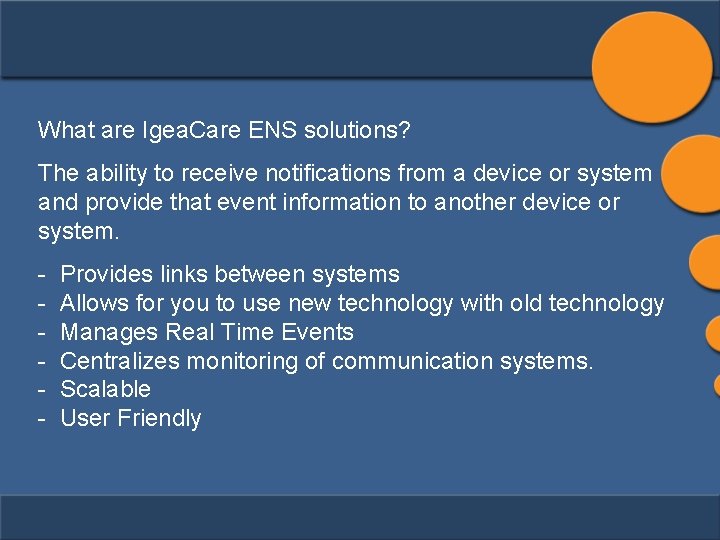 What are IgeaCare ENS solutions?

The ability to receive notifications from a device or system and provide that event information to another device or system.

- Provides links between systems
- Allows for you to use new technology with old technology
- Manages Real Time Events
- Centralizes monitoring of communication systems.
- Scalable
- User Friendly